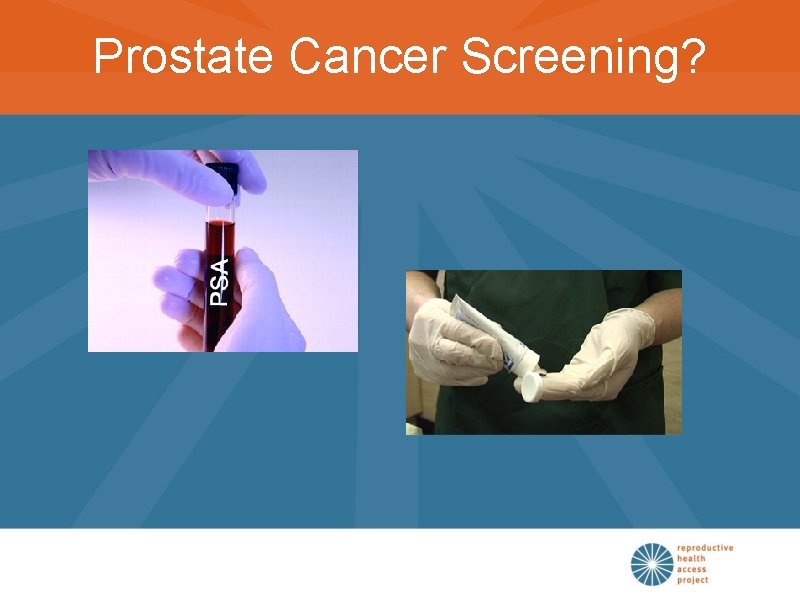 Prostate Cancer Screening?

PSA

reproductive
health
access
project